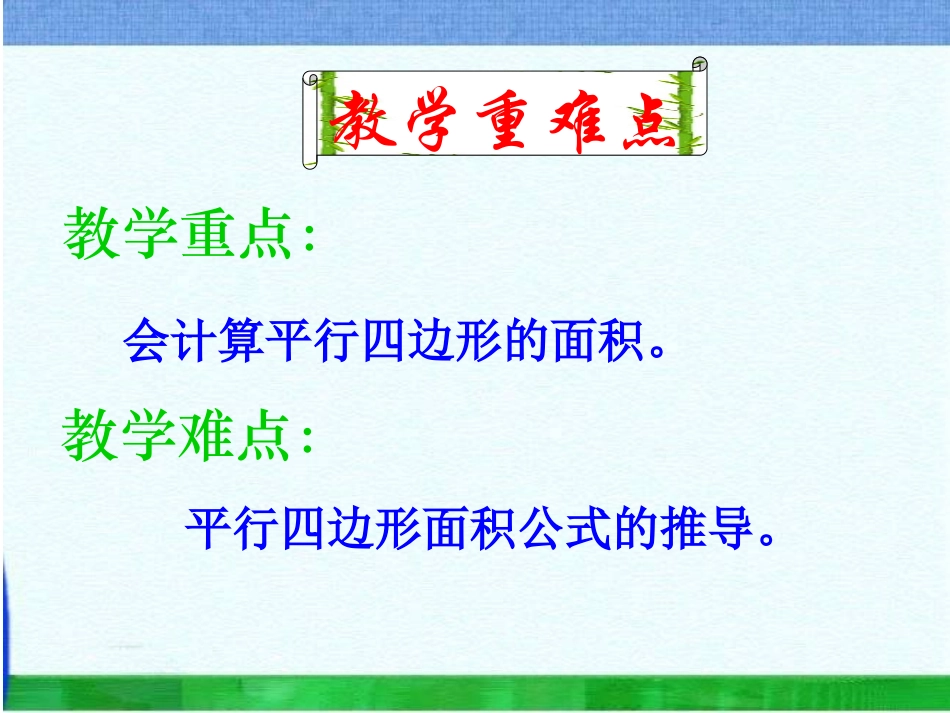 教学重难点

教学重点：

会计算平行四边形的面积。

教学难点：

平行四边形面积公式的推导。